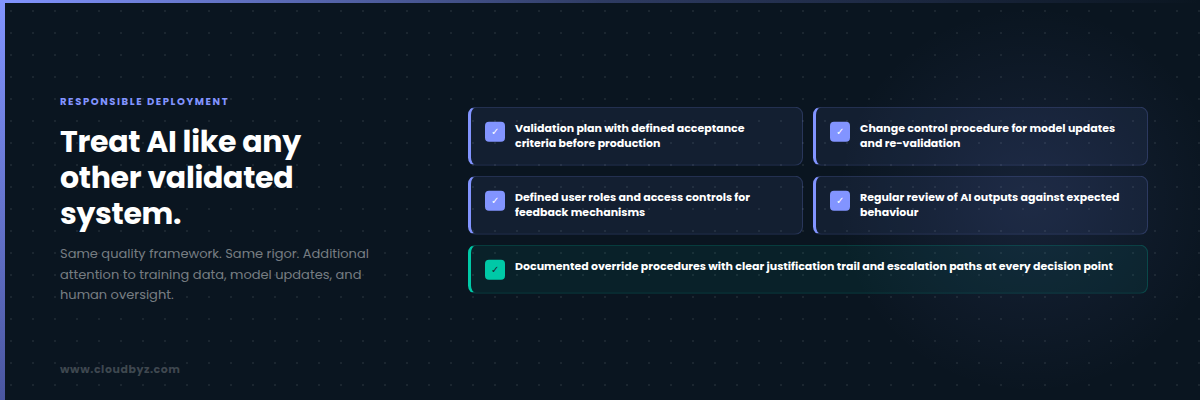 RESPONSIBLE DEPLOYMENT

Treat AI like any other validated system.

Same quality framework. Same rigor. Additional attention to training data, model updates, and human oversight.

✓ Validation plan with defined acceptance criteria before production

✓ Change control procedure for model updates and re-validation

✓ Defined user roles and access controls for feedback mechanisms

✓ Regular review of AI outputs against expected behaviour

✓ Documented override procedures with clear justification trail and escalation paths at every decision point

www.cloudbyz.com